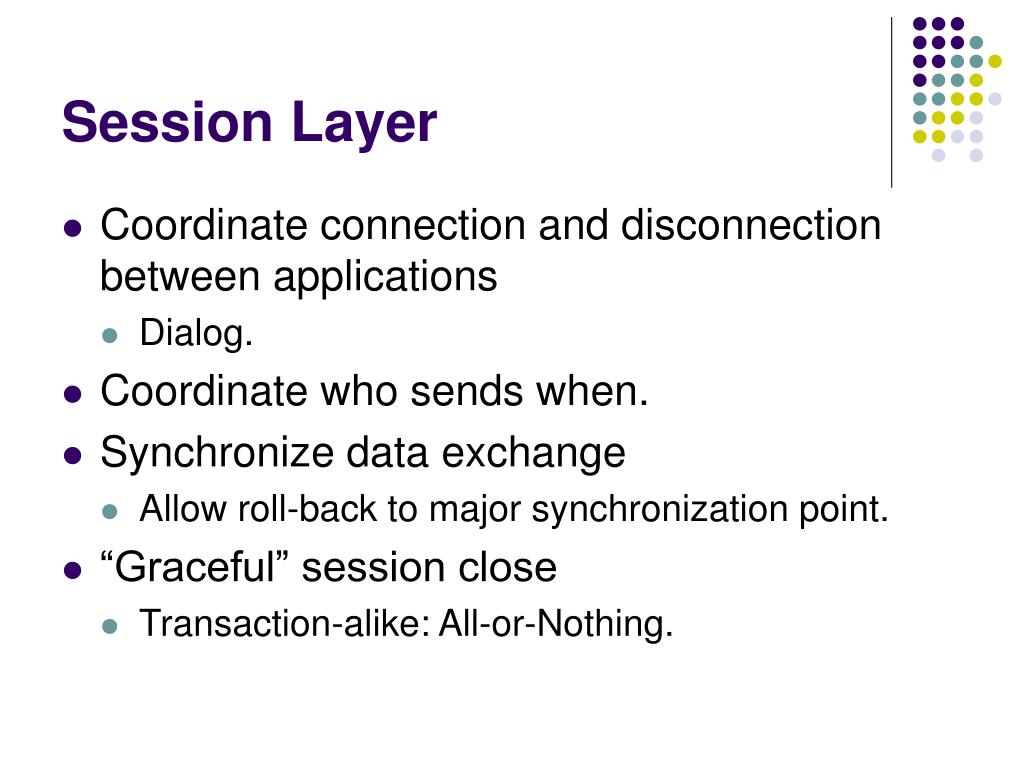 Session Layer

- Coordinate connection and disconnection between applications
  - Dialog.
- Coordinate who sends when.
- Synchronize data exchange
  - Allow roll-back to major synchronization point.
- “Graceful” session close
  - Transaction-alike: All-or-Nothing.